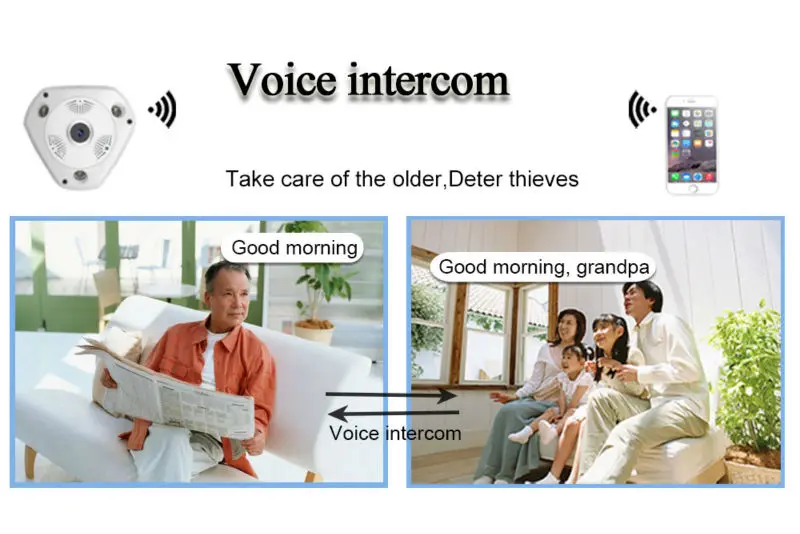 Voice intercom

Take care of the older,Deter thieves

Good morning

Good morning, grandpa

Voice intercom